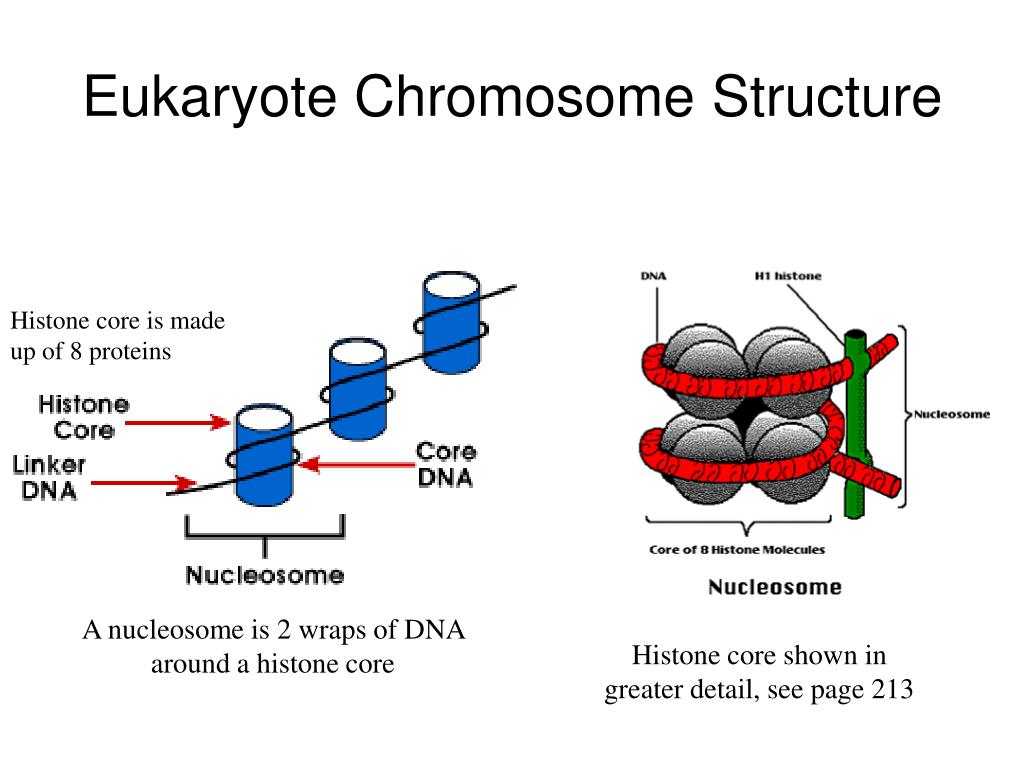 Eukaryote Chromosome Structure

Histone core is made up of 8 proteins

Histone Core

Linker DNA

Core DNA

Nucleosome

A nucleosome is 2 wraps of DNA around a histone core

DNA

H1 histone

Nucleosome

Core of 8 Histone Molecules

Nucleosome

Histone core shown in greater detail, see page 213